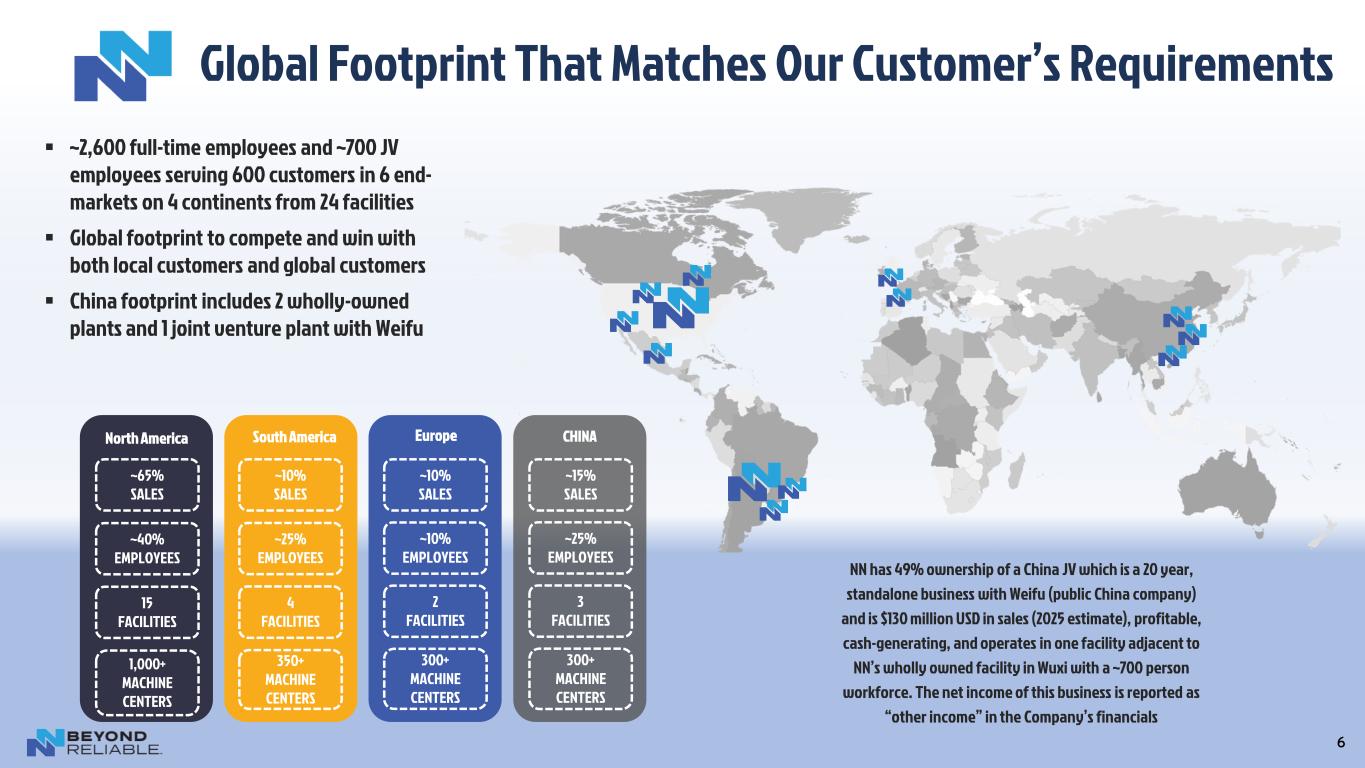 Global Footprint That Matches Our Customer's Requirements

▪ ~2,600 full-time employees and ~700 JV employees serving 600 customers in 6 end-markets on 4 continents from 24 facilities

▪ Global footprint to compete and win with both local customers and global customers

▪ China footprint includes 2 wholly-owned plants and 1 joint venture plant with Weifu

North America
~65% SALES
~40% EMPLOYEES
15 FACILITIES
1,000+ MACHINE CENTERS

South America
~10% SALES
~25% EMPLOYEES
4 FACILITIES
350+ MACHINE CENTERS

Europe
~10% SALES
~10% EMPLOYEES
2 FACILITIES
300+ MACHINE CENTERS

CHINA
~15% SALES
~25% EMPLOYEES
3 FACILITIES
300+ MACHINE CENTERS

NN has 49% ownership of a China JV which is a 20 year, standalone business with Weifu (public China company) and is $130 million USD in sales (2025 estimate), profitable, cash-generating, and operates in one facility adjacent to NN's wholly owned facility in Wuxi with a ~700 person workforce. The net income of this business is reported as "other income" in the Company's financials

BEYOND RELIABLE.

6